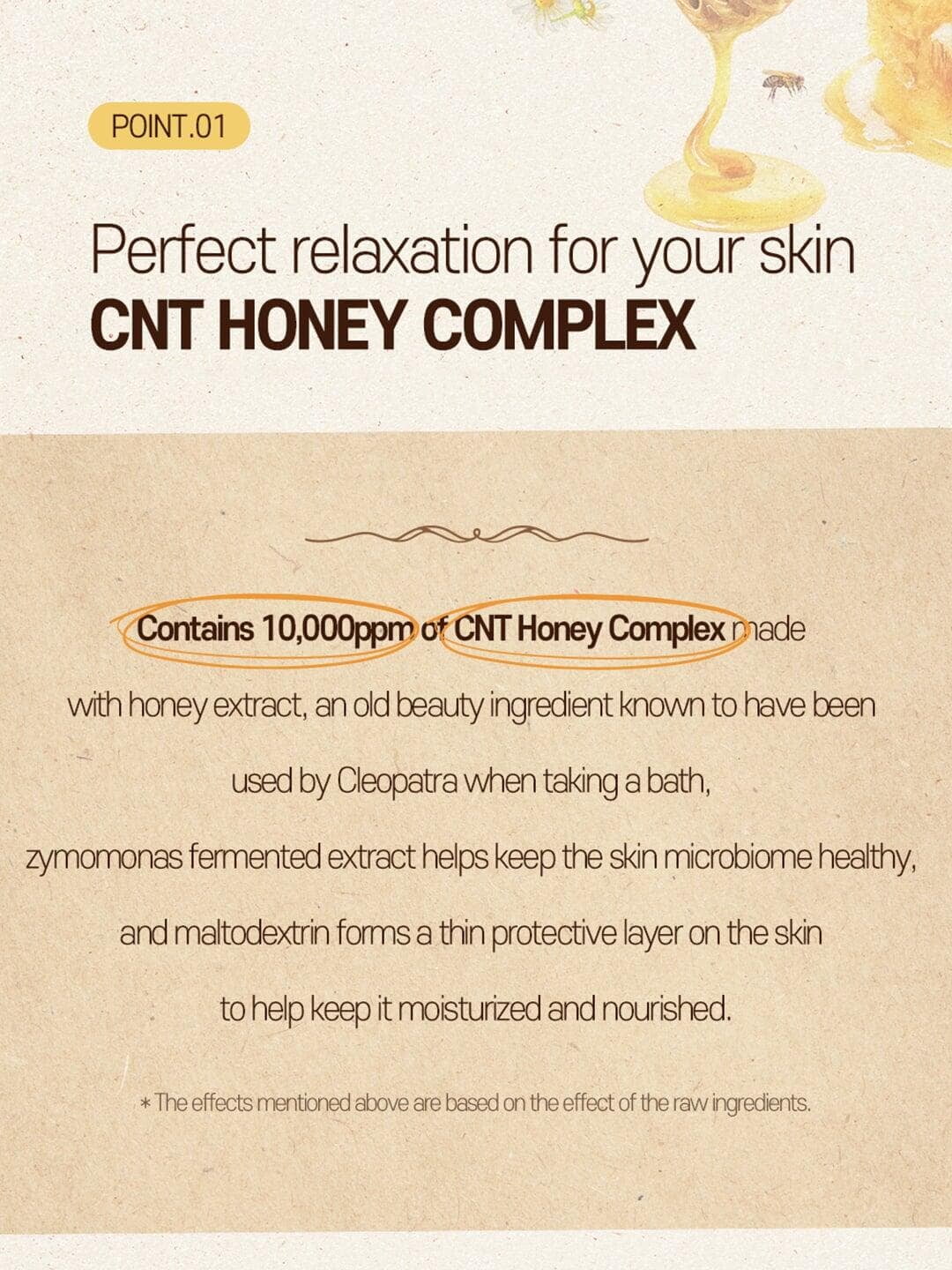 POINT.01

Perfect relaxation for your skin
CNT HONEY COMPLEX

Contains 10,000ppm of CNT Honey Complex made with honey extract, an old beauty ingredient known to have been used by Cleopatra when taking a bath, zymomonas fermented extract helps keep the skin microbiome healthy, and maltodextrin forms a thin protective layer on the skin to help keep it moisturized and nourished.

* The effects mentioned above are based on the effect of the raw ingredients.